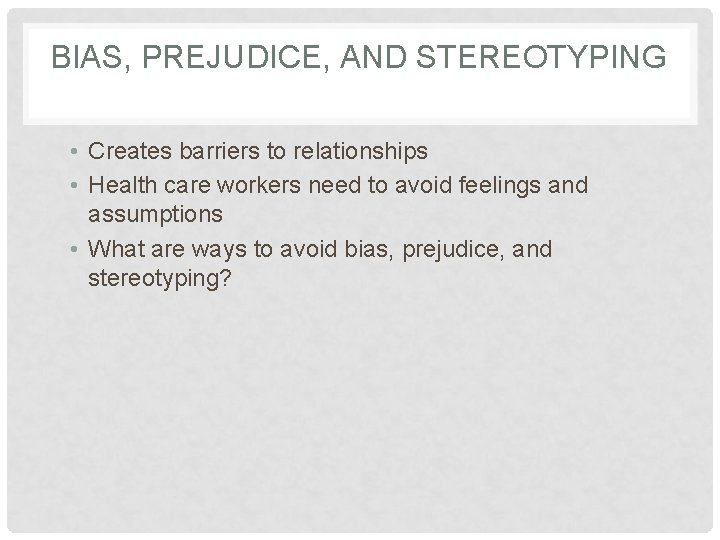 BIAS, PREJUDICE, AND STEREOTYPING

• Creates barriers to relationships
• Health care workers need to avoid feelings and assumptions
• What are ways to avoid bias, prejudice, and stereotyping?